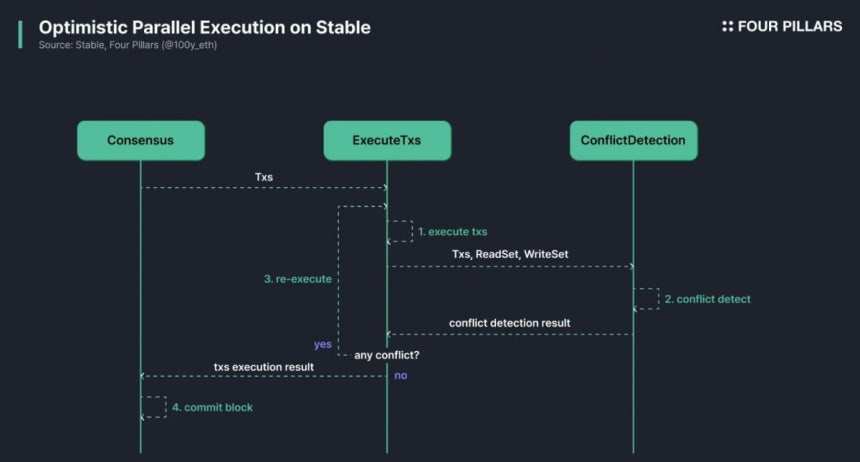 Optimistic Parallel Execution on Stable
Source: Stable, Four Pillars (@100y_eth)

FOUR PILLARS

Consensus

ExecuteTxs

ConflictDetection

Txs

1. execute txs

Txs, ReadSet, WriteSet

3. re-execute

2. conflict detect

conflict detection result

yes

any conflict?

txs execution result

no

4. commit block